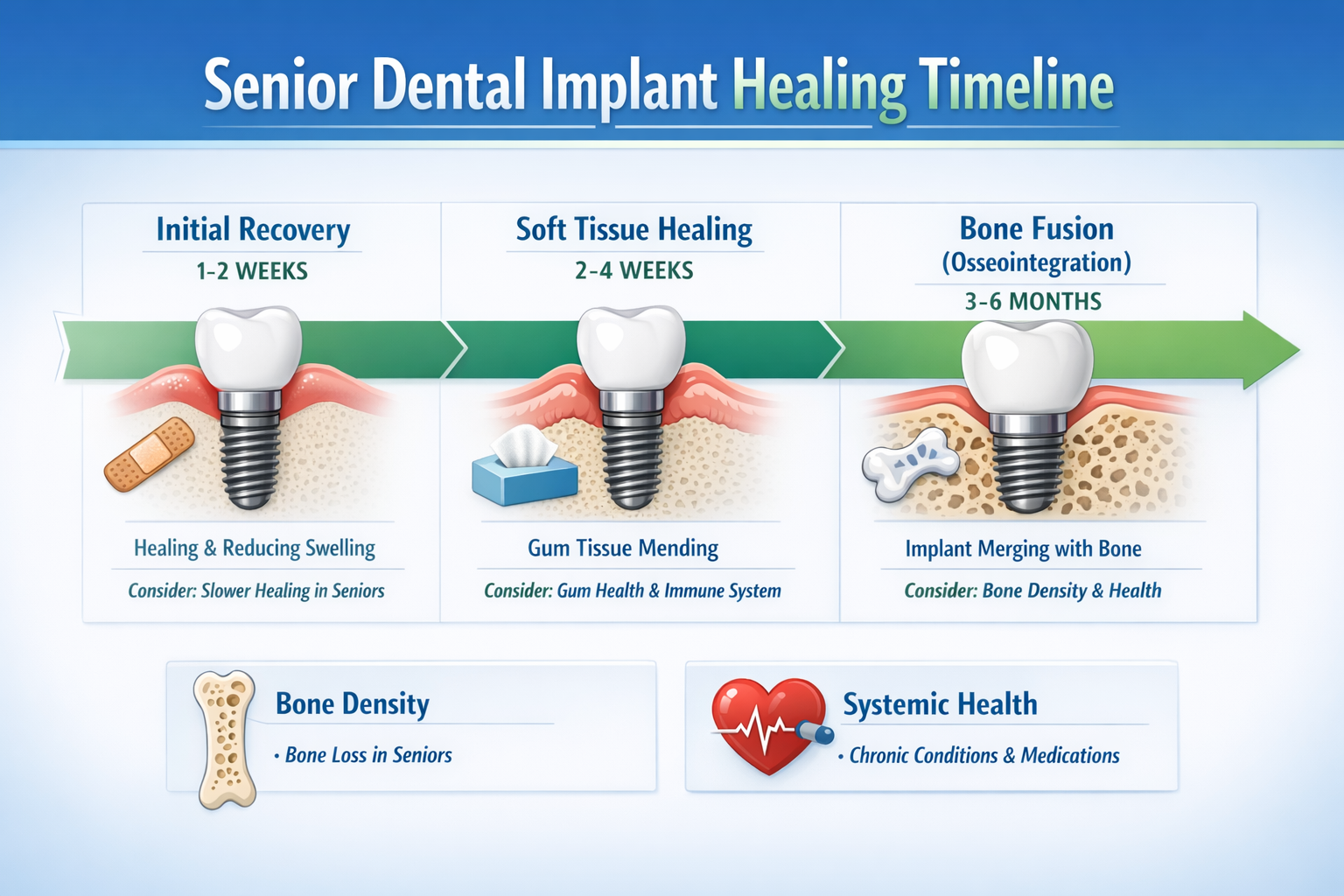 Senior Dental Implant Healing Timeline

Initial Recovery
1-2 WEEKS

Healing & Reducing Swelling
Consider: Slower Healing in Seniors

Soft Tissue Healing
2-4 WEEKS

Gum Tissue Mending
Consider: Gum Health & Immune System

Bone Fusion
(Osseointegration)
3-6 MONTHS

Implant Merging with Bone
Consider: Bone Density & Health

Bone Density
• Bone Loss in Seniors

Systemic Health
• Chronic Conditions & Medications